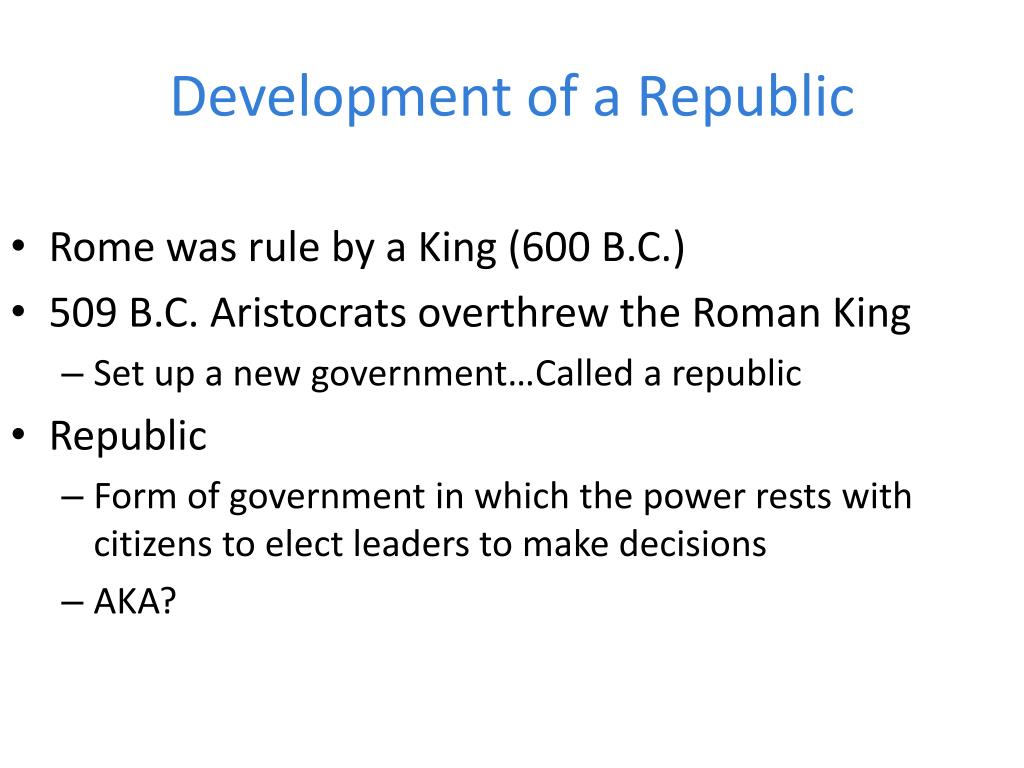 Development of a Republic

• Rome was rule by a King (600 B.C.)
• 509 B.C. Aristocrats overthrew the Roman King
– Set up a new government…Called a republic
• Republic
– Form of government in which the power rests with citizens to elect leaders to make decisions
– AKA?